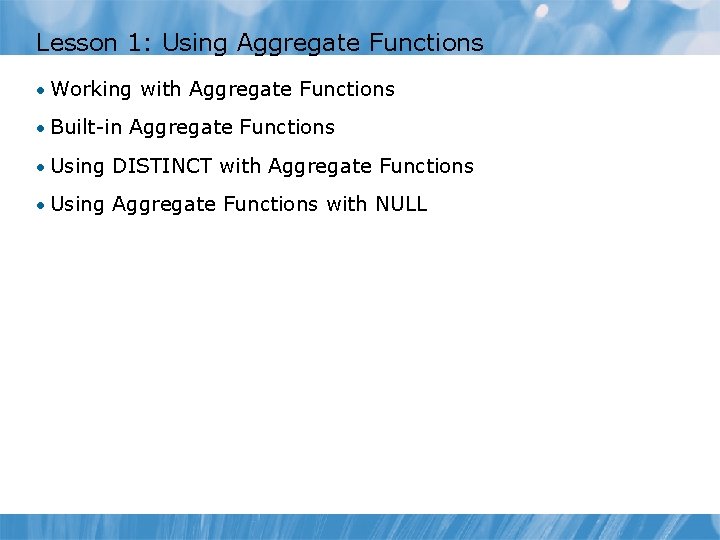 Lesson 1: Using Aggregate Functions

• Working with Aggregate Functions

• Built-in Aggregate Functions

• Using DISTINCT with Aggregate Functions

• Using Aggregate Functions with NULL